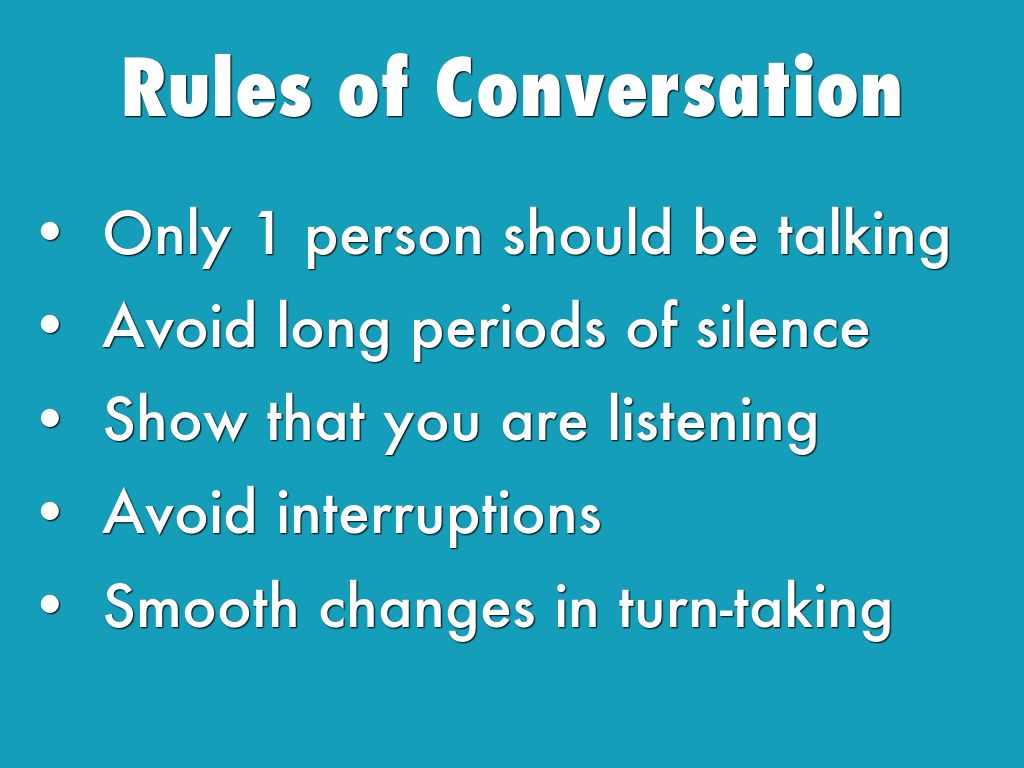 Rules of Conversation

• Only 1 person should be talking
• Avoid long periods of silence
• Show that you are listening
• Avoid interruptions
• Smooth changes in turn-taking